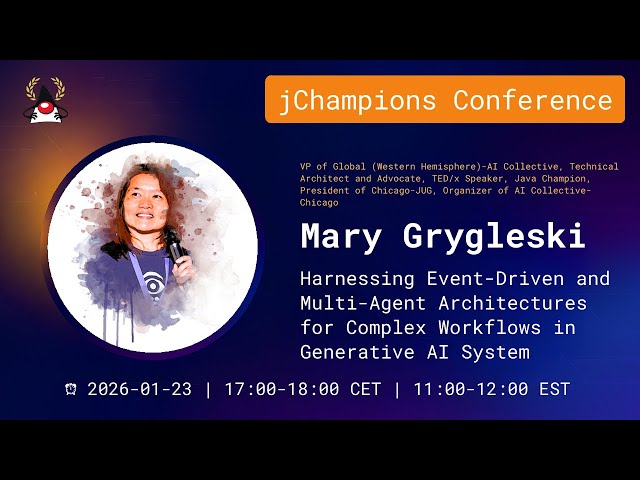 jChampions Conference

VP of Global (Western Hemisphere)-AI Collective, Technical Architect and Advocate, TED/x Speaker, Java Champion, President of Chicago-JUG, Organizer of AI Collective-Chicago

Mary Grygleski

Harnessing Event-Driven and Multi-Agent Architectures for Complex Workflows in Generative AI System

2026-01-23 | 17:00-18:00 CET | 11:00-12:00 EST